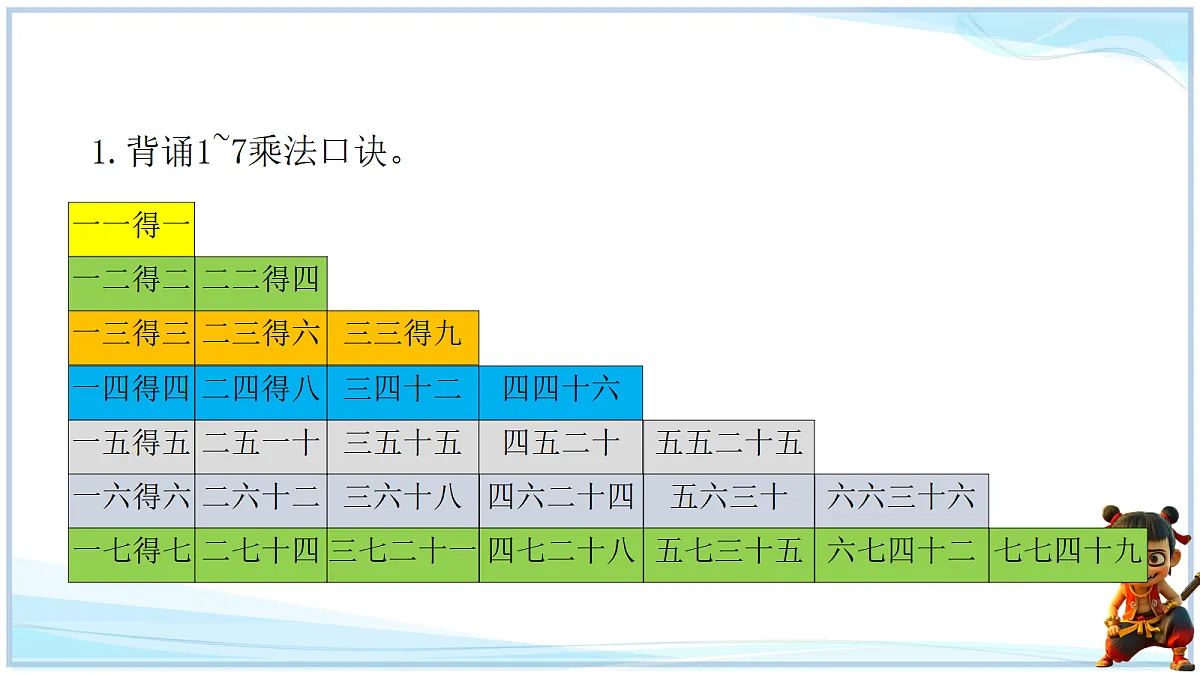 1. 背诵1~7乘法口诀。

| 一一得一 | | | | | | |
|---|---|---|---|---|---|---|
| 一二得二 | 二二得四 | | | | | |
| 一三得三 | 二三得六 | 三三得九 | | | | |
| 一四得四 | 二四得八 | 三四十二 | 四四十六 | | | |
| 一五得五 | 二五一十 | 三五十五 | 四五二十 | 五五二十五 | | |
| 一六得六 | 二六十二 | 三六十八 | 四六二十四 | 五六三十 | 六六三十六 | |
| 一七得七 | 二七十四 | 三七二十一 | 四七二十八 | 五七三十五 | 六七四十二 | 七七四十九 |